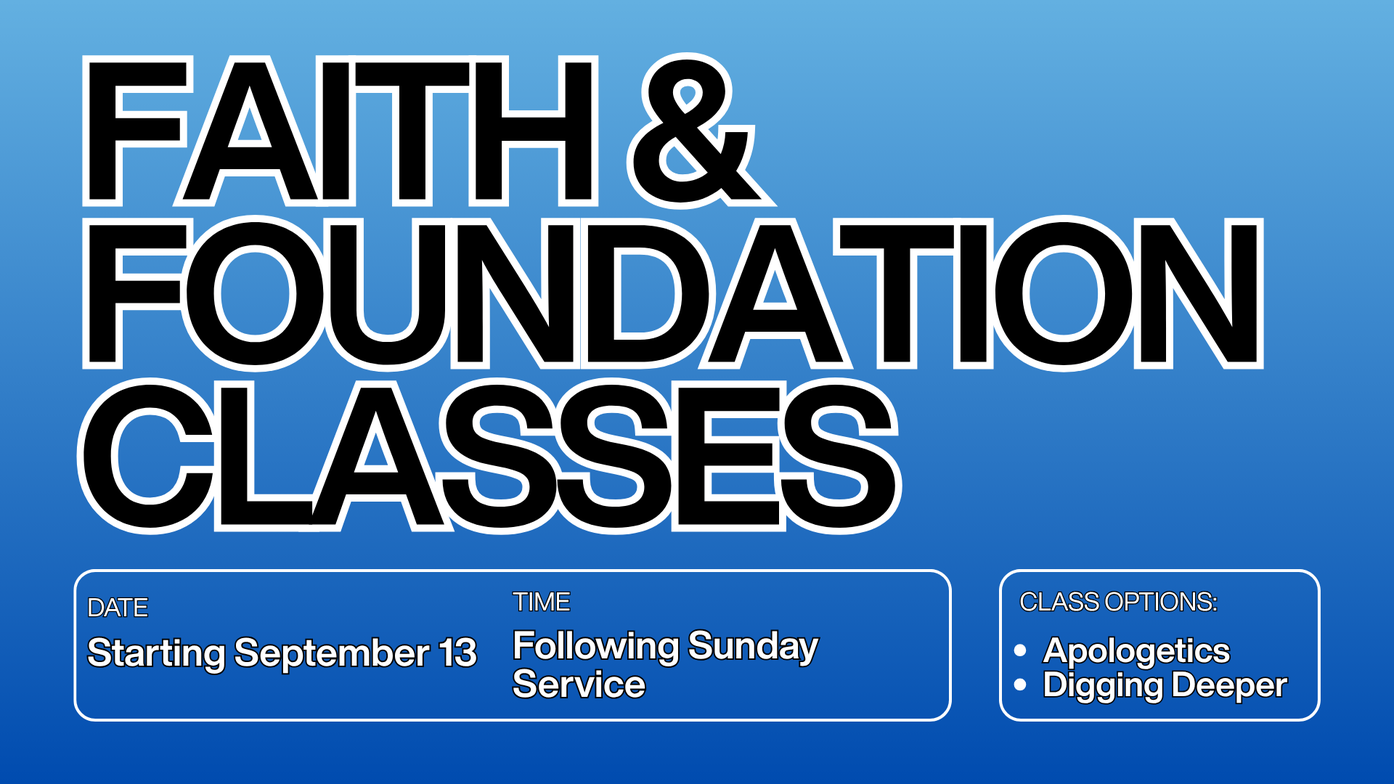 FAITH & FOUNDATION CLASSES

DATE
Starting September 13

TIME
Following Sunday Service

CLASS OPTIONS:
• Apologetics
• Digging Deeper